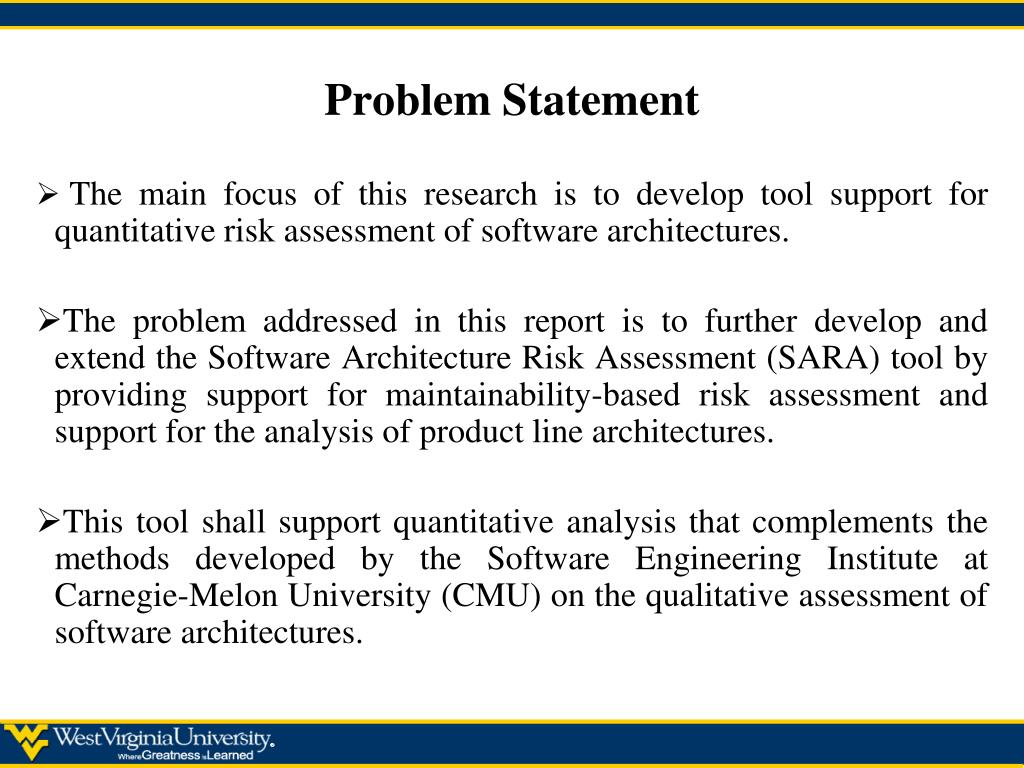 Problem Statement

➢ The main focus of this research is to develop tool support for quantitative risk assessment of software architectures.

➢The problem addressed in this report is to further develop and extend the Software Architecture Risk Assessment (SARA) tool by providing support for maintainability-based risk assessment and support for the analysis of product line architectures.

➢This tool shall support quantitative analysis that complements the methods developed by the Software Engineering Institute at Carnegie-Melon University (CMU) on the qualitative assessment of software architectures.

WestVirginiaUniversity.
Where Greatness is Learned